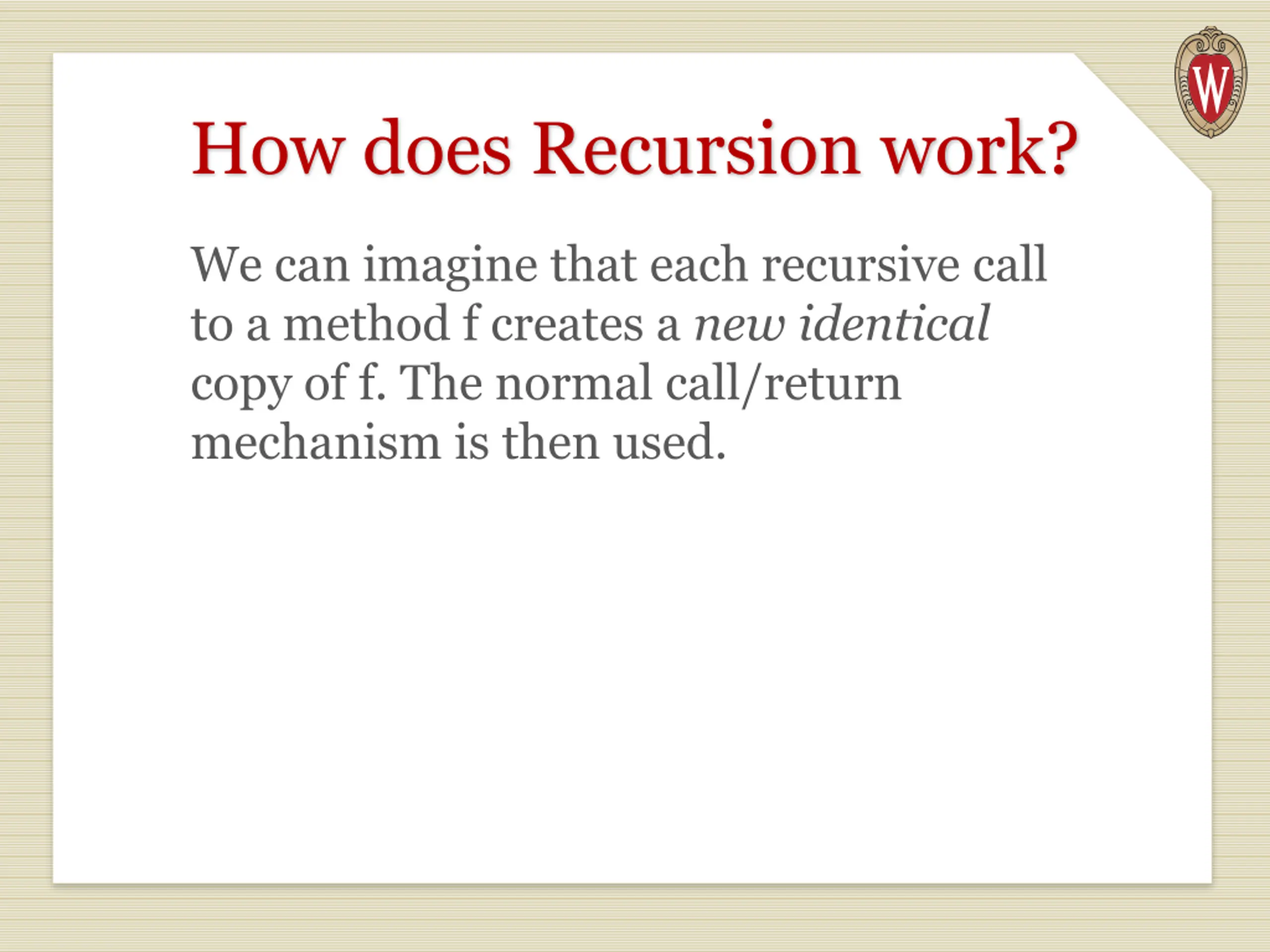 W

How does Recursion work?

We can imagine that each recursive call to a method f creates a new identical copy of f. The normal call/return mechanism is then used.